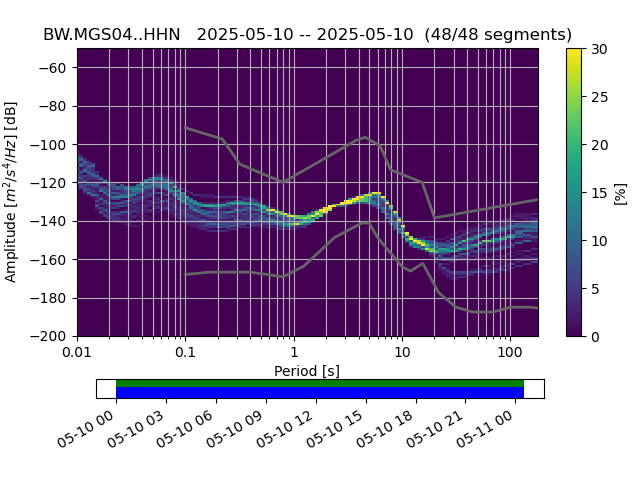 BW.MGS04..HHN 2025-05-10 -- 2025-05-10 (48/48 segments)

Amplitude [$m^2/s^4/Hz$] [dB]

−60
−80
−100
−120
−140
−160
−180
−200

0.01
0.1
1
10
100

Period [s]

30
25
20
15
10
5
0

[%]

05-10 00
05-10 03
05-10 06
05-10 09
05-10 12
05-10 15
05-10 18
05-10 21
05-11 00